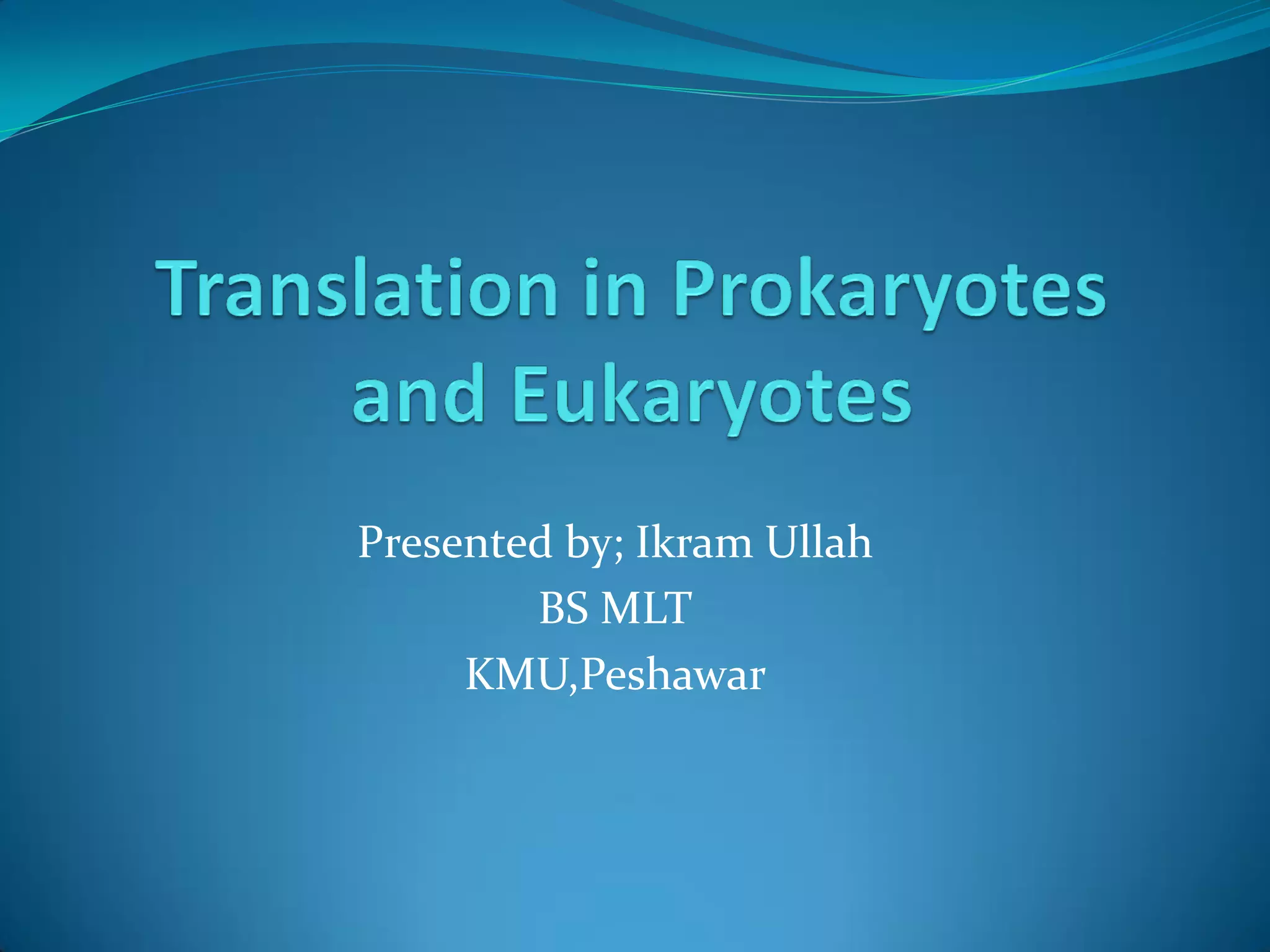 Translation in Prokaryotes and Eukaryotes

Presented by; Ikram Ullah
BS MLT
KMU,Peshawar